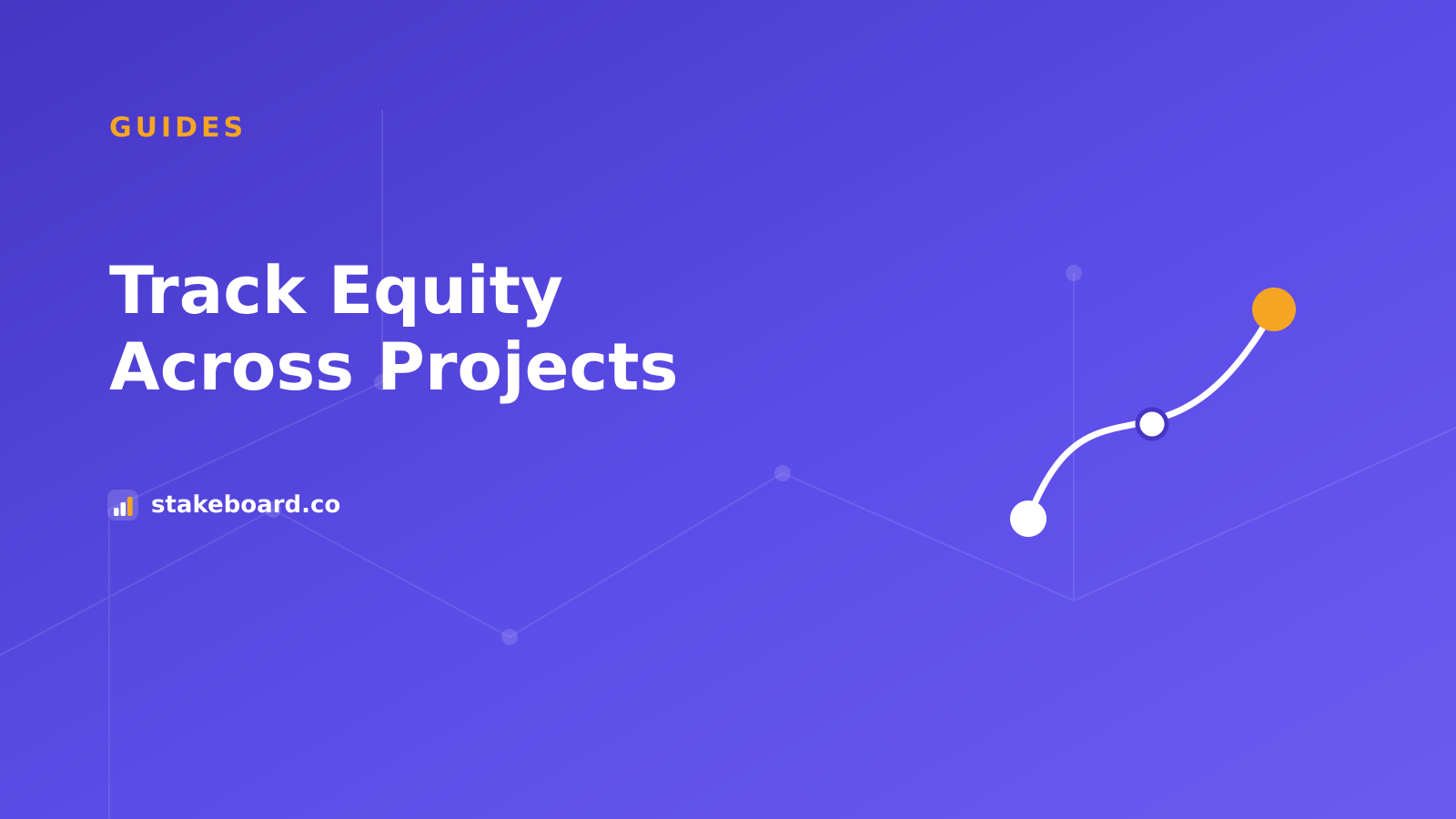 GUIDES

Track Equity Across Projects

stakeboard.co